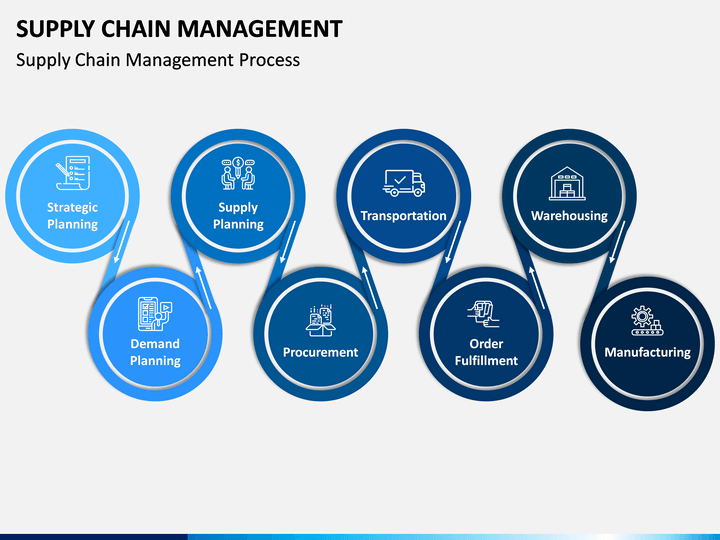 SUPPLY CHAIN MANAGEMENT

Supply Chain Management Process

Strategic Planning

Demand Planning

Supply Planning

Procurement

Transportation

Order Fulfillment

Warehousing

Manufacturing